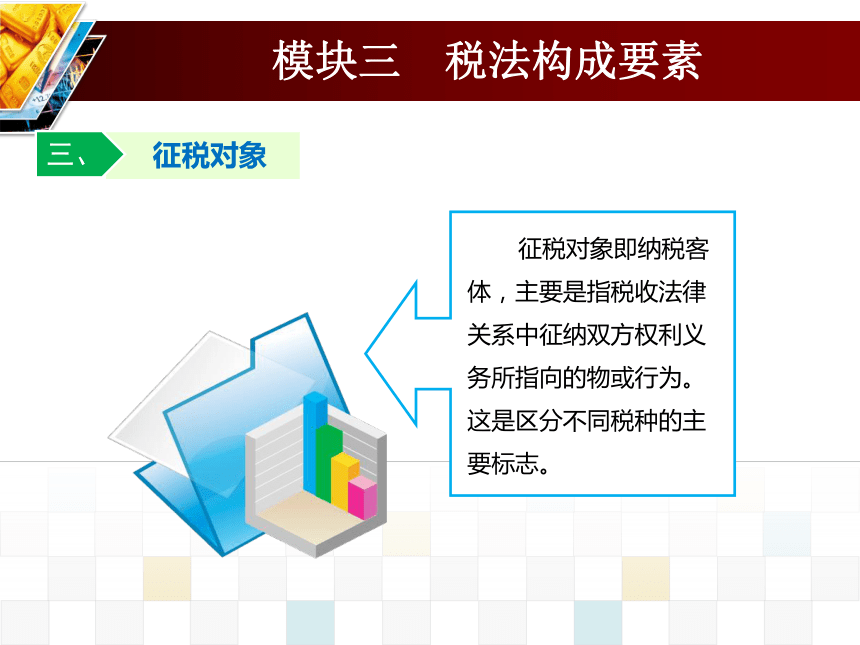 模块三　税法构成要素

三、 征税对象

征税对象即纳税客体，主要是指税收法律关系中征纳双方权利义务所指向的物或行为。这是区分不同税种的主要标志。